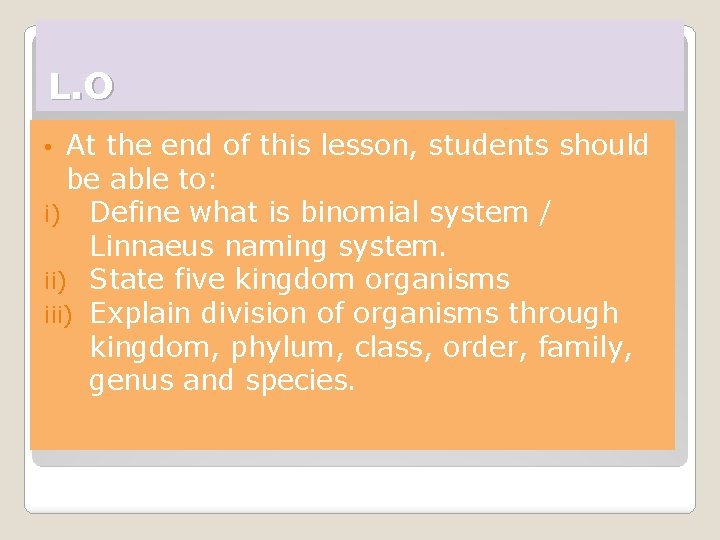 L.O

• At the end of this lesson, students should be able to:
i) Define what is binomial system / Linnaeus naming system.
ii) State five kingdom organisms
iii) Explain division of organisms through kingdom, phylum, class, order, family, genus and species.